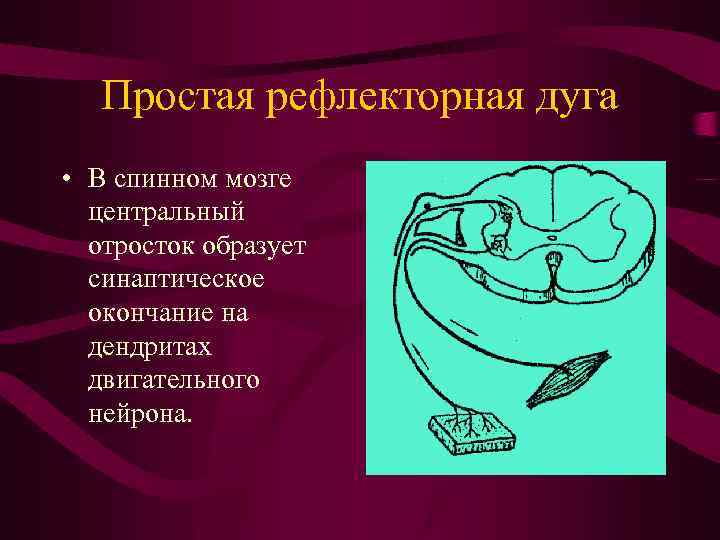 Простая рефлекторная дуга

• В спинном мозге центральный отросток образует синаптическое окончание на дендритах двигательного нейрона.